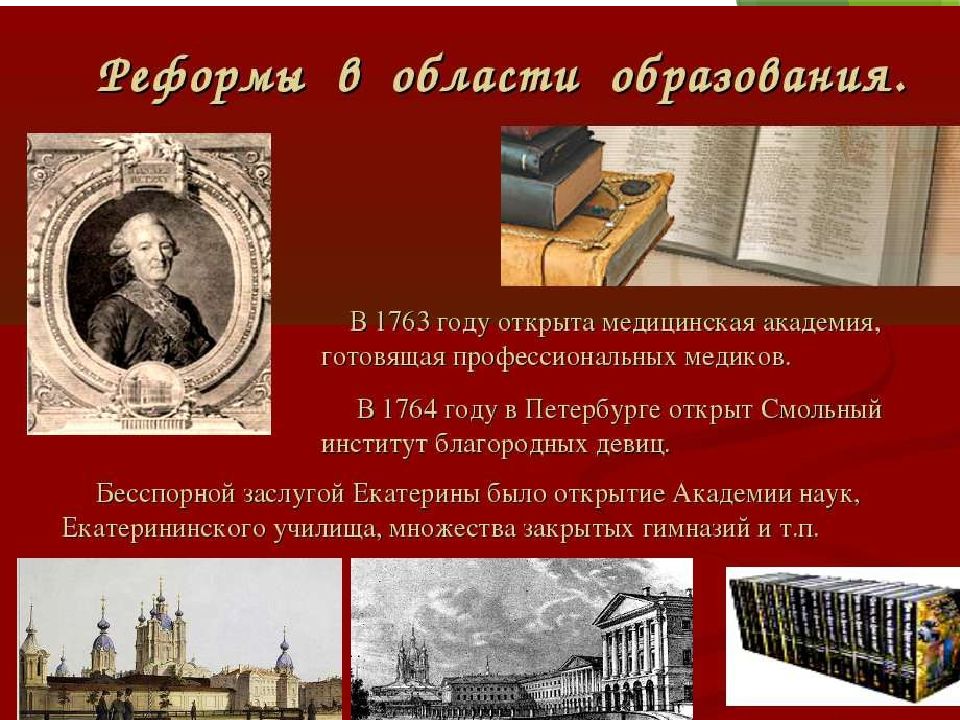 Реформы в области образования.

В 1763 году открыта медицинская академия, готовящая профессиональных медиков.

В 1764 году в Петербурге открыт Смольный институт благородных девиц.

Бесспорной заслугой Екатерины было открытие Академии наук, Екатерининского училища, множества закрытых гимназий и т.п.